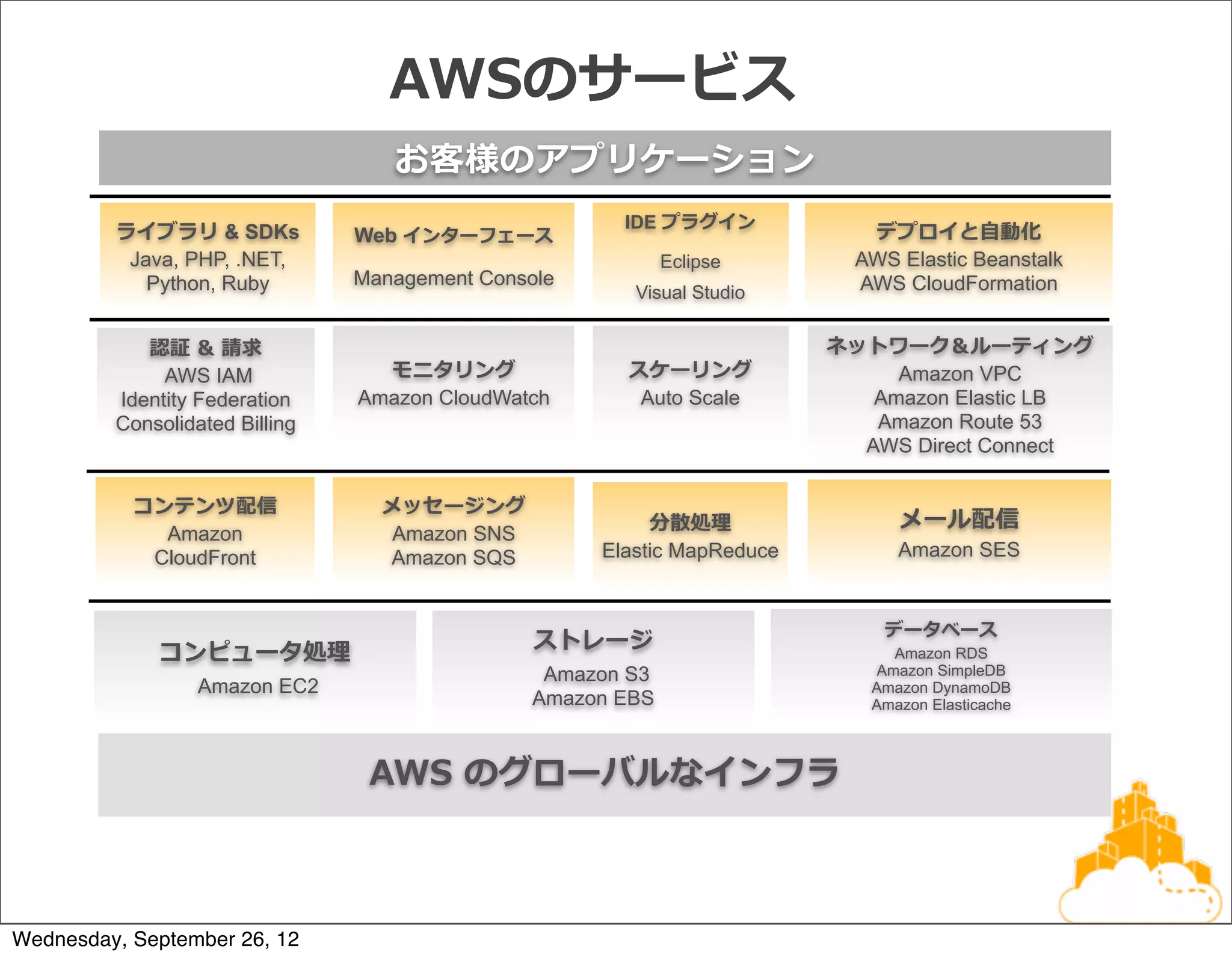 AWSのサービス

お客様のアプリケーション

ライブラリ & SDKs
Java, PHP, .NET, Python, Ruby

Web インターフェース
Management Console

IDE プラグイン
Eclipse
Visual Studio

デプロイと自動化
AWS Elastic Beanstalk
AWS CloudFormation

認証 & 請求
AWS IAM
Identity Federation
Consolidated Billing

モニタリング
Amazon CloudWatch

スケーリング
Auto Scale

ネットワーク&ルーティング
Amazon VPC
Amazon Elastic LB
Amazon Route 53
AWS Direct Connect

コンテンツ配信
Amazon CloudFront

メッセージング
Amazon SNS
Amazon SQS

分散処理
Elastic MapReduce

メール配信
Amazon SES

コンピュータ処理
Amazon EC2

ストレージ
Amazon S3
Amazon EBS

データベース
Amazon RDS
Amazon SimpleDB
Amazon DynamoDB
Amazon Elasticache

AWS のグローバルなインフラ

Wednesday, September 26, 12